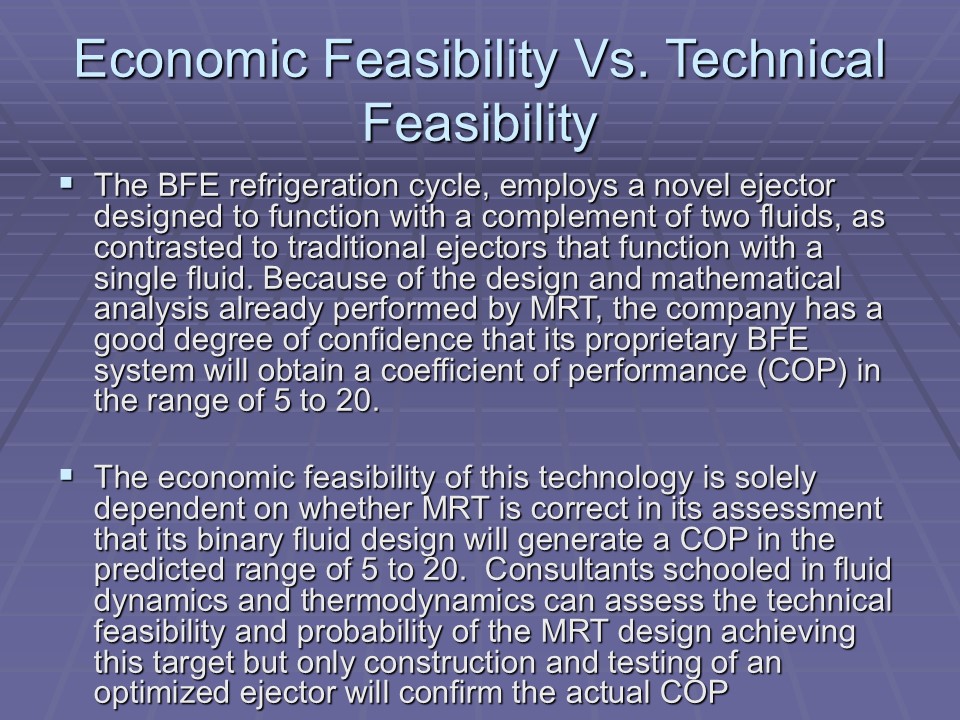 Economic Feasibility Vs. Technical Feasibility

▪ The BFE refrigeration cycle, employs a novel ejector designed to function with a complement of two fluids, as contrasted to traditional ejectors that function with a single fluid. Because of the design and mathematical analysis already performed by MRT, the company has a good degree of confidence that its proprietary BFE system will obtain a coefficient of performance (COP) in the range of 5 to 20.

▪ The economic feasibility of this technology is solely dependent on whether MRT is correct in its assessment that its binary fluid design will generate a COP in the predicted range of 5 to 20. Consultants schooled in fluid dynamics and thermodynamics can assess the technical feasibility and probability of the MRT design achieving this target but only construction and testing of an optimized ejector will confirm the actual COP